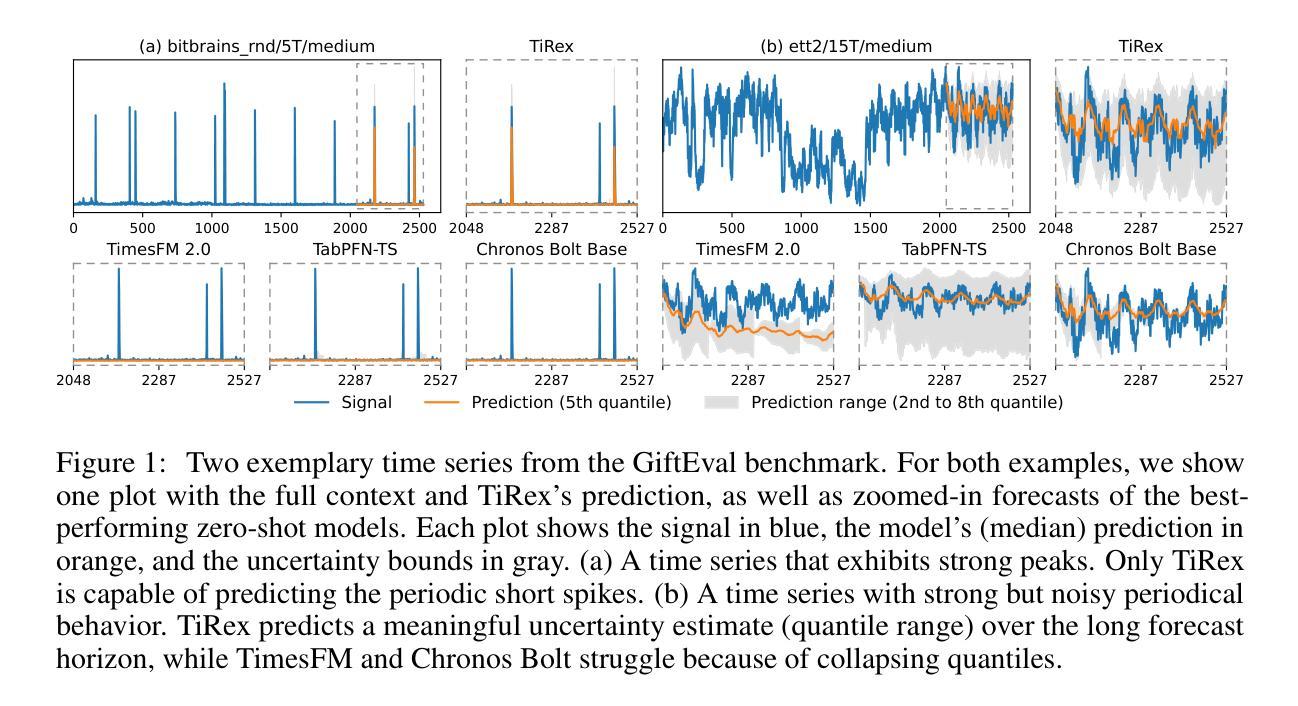 (a) bitbrains_rnd/5T/medium

0 500 1000 1500 2000 2500

TiRex

2048 2287 2527

(b) ett2/15T/medium

0 500 1000 1500 2000 2500

TiRex

2048 2287 2527

TimesFM 2.0

2048 2287 2527

TabPFN-TS

2287 2527

Chronos Bolt Base

2287 2527

TimesFM 2.0

2287 2527

TabPFN-TS

2287 2527

Chronos Bolt Base

2287 2527

Signal Prediction (5th quantile) Prediction range (2nd to 8th quantile)

Figure 1: Two exemplary time series from the GiftEval benchmark. For both examples, we show one plot with the full context and TiRex's prediction, as well as zoomed-in forecasts of the best-performing zero-shot models. Each plot shows the signal in blue, the model's (median) prediction in orange, and the uncertainty bounds in gray. (a) A time series that exhibits strong peaks. Only TiRex is capable of predicting the periodic short spikes. (b) A time series with strong but noisy periodical behavior. TiRex predicts a meaningful uncertainty estimate (quantile range) over the long forecast horizon, while TimesFM and Chronos Bolt struggle because of collapsing quantiles.